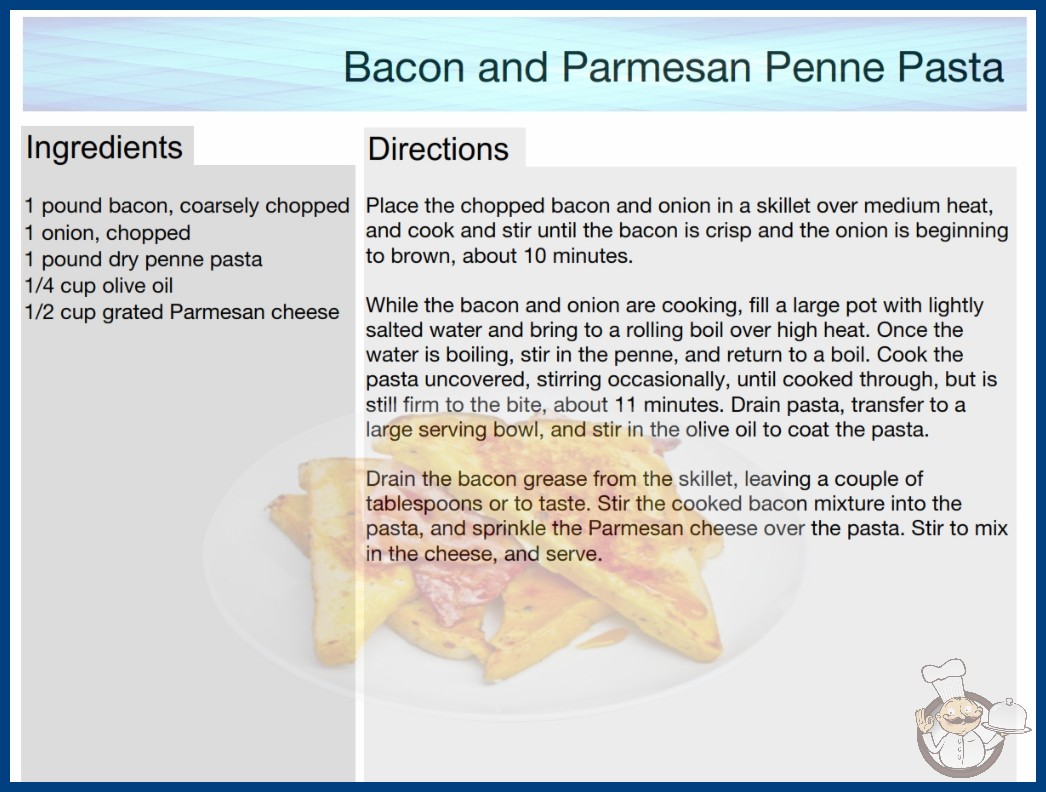 Bacon and Parmesan Penne Pasta

Ingredients

1 pound bacon, coarsely chopped
1 onion, chopped
1 pound dry penne pasta
1/4 cup olive oil
1/2 cup grated Parmesan cheese

Directions

Place the chopped bacon and onion in a skillet over medium heat, and cook and stir until the bacon is crisp and the onion is beginning to brown, about 10 minutes.

While the bacon and onion are cooking, fill a large pot with lightly salted water and bring to a rolling boil over high heat. Once the water is boiling, stir in the penne, and return to a boil. Cook the pasta uncovered, stirring occasionally, until cooked through, but is still firm to the bite, about 11 minutes. Drain pasta, transfer to a large serving bowl, and stir in the olive oil to coat the pasta.

Drain the bacon grease from the skillet, leaving a couple of tablespoons or to taste. Stir the cooked bacon mixture into the pasta, and sprinkle the Parmesan cheese over the pasta. Stir to mix in the cheese, and serve.